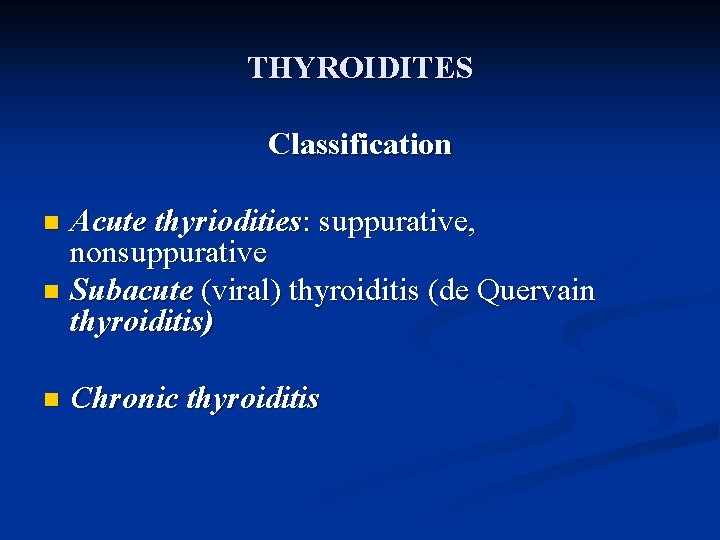 THYROIDITES

Classification

- Acute thyriodities: suppurative, nonsuppurative
- Subacute (viral) thyroiditis (de Quervain thyroiditis)

- Chronic thyroiditis